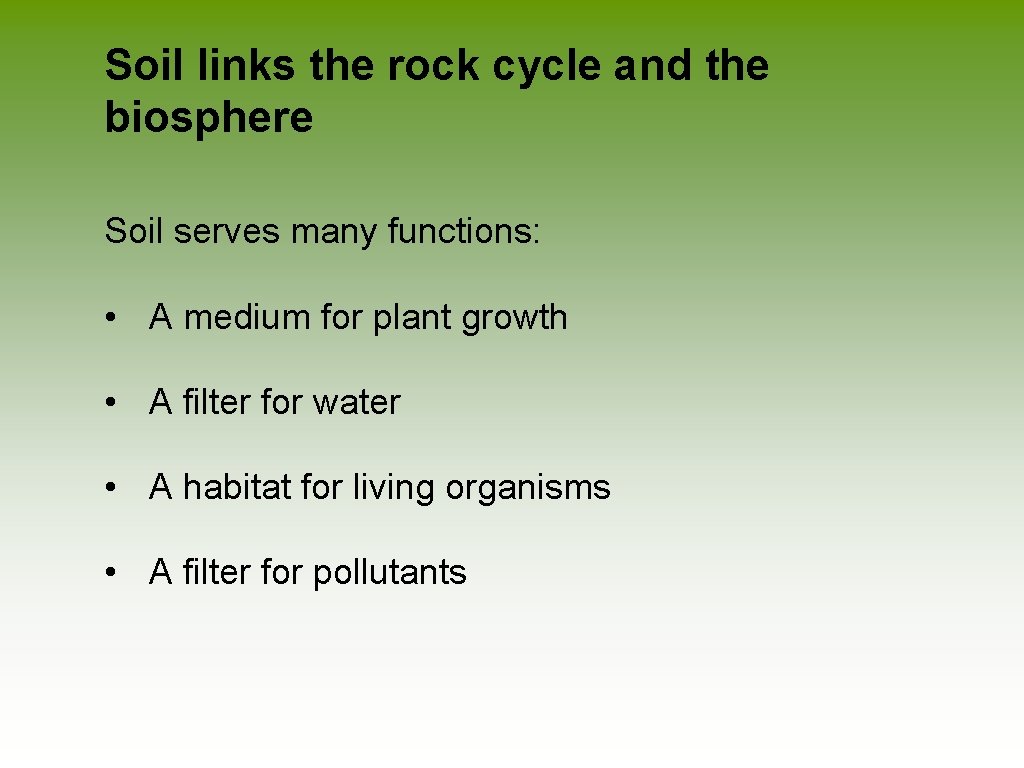 Soil links the rock cycle and the biosphere

Soil serves many functions:

• A medium for plant growth

• A filter for water

• A habitat for living organisms

• A filter for pollutants